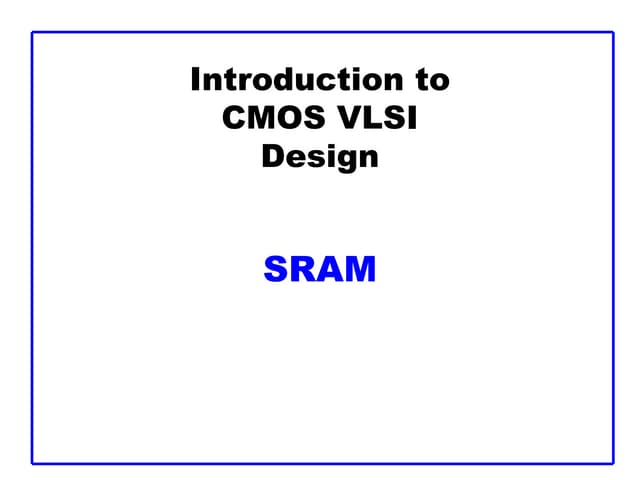 Introduction to CMOS VLSI Design

SRAM